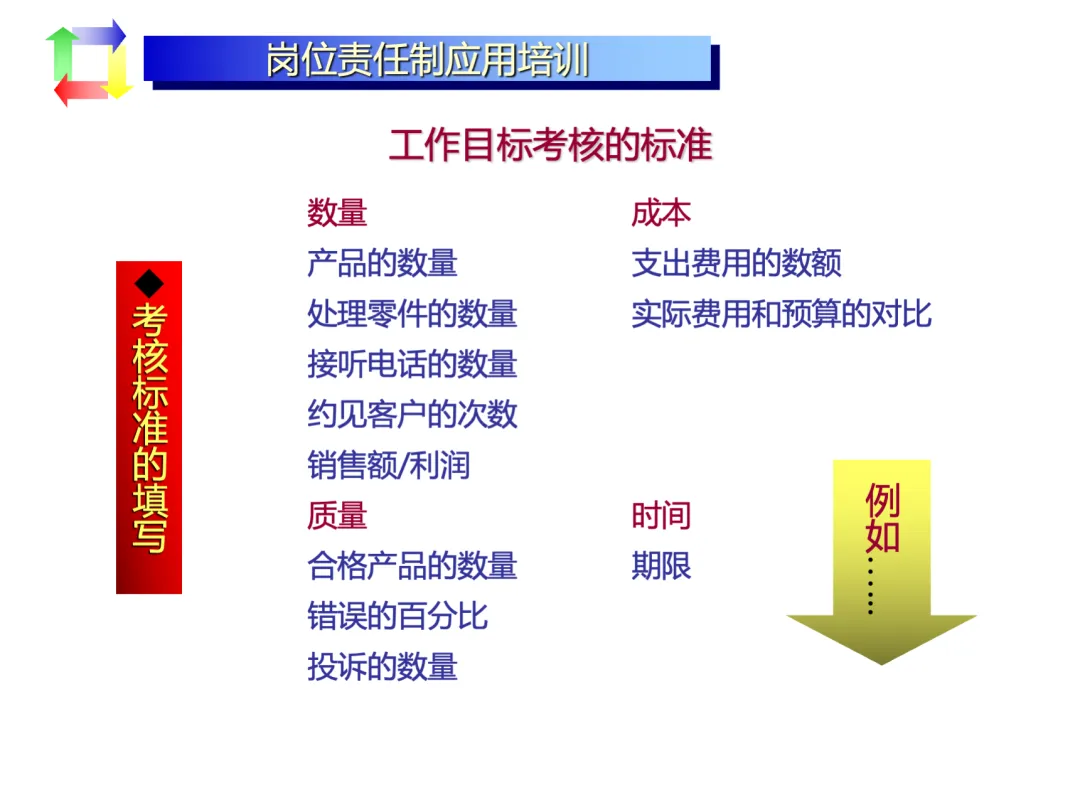 岗位责任制应用培训

工作目标考核的标准

◆考核标准的填写

数量
产品的数量
处理零件的数量
接听电话的数量
约见客户的次数
销售额/利润
质量
合格产品的数量
错误的百分比
投诉的数量

成本
支出费用的数额
实际费用和预算的对比

时间
期限

例如……